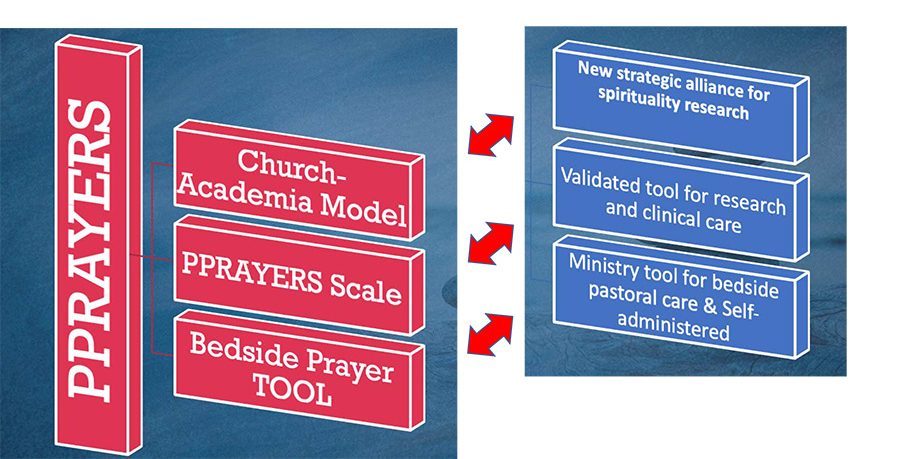 PPRAYERS

Church-Academia Model

PPRAYERS Scale

Bedside Prayer TOOL

New strategic alliance for spirituality research

Validated tool for research and clinical care

Ministry tool for bedside pastoral care & Self-administered